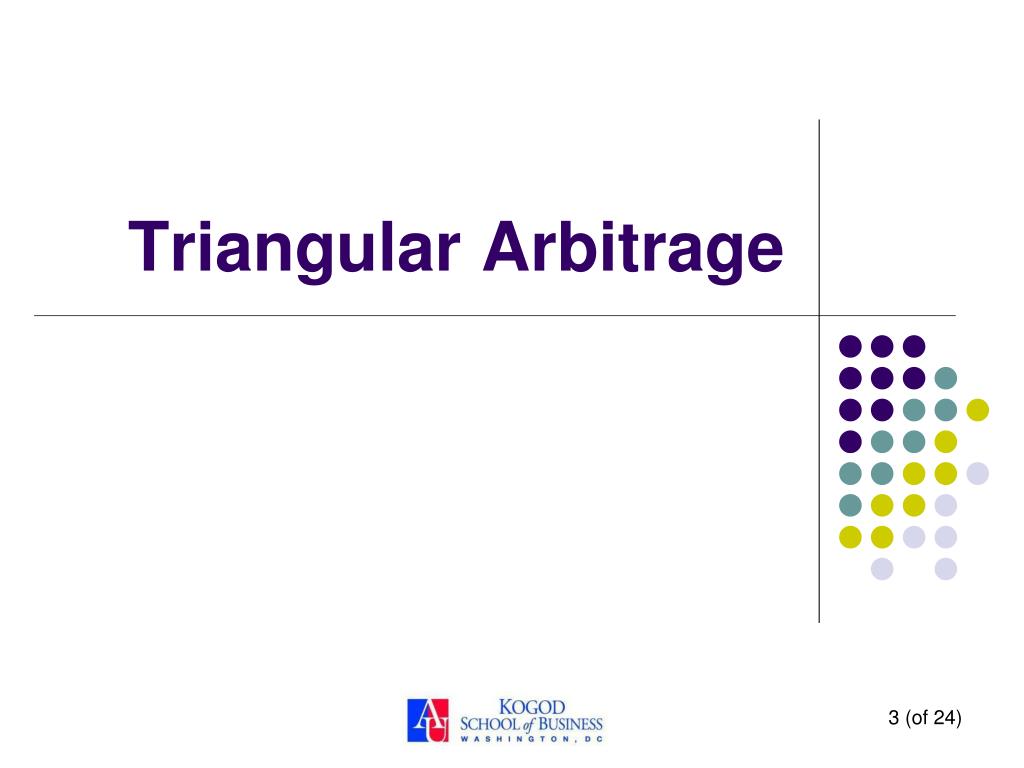 Triangular Arbitrage

AU KOGOD SCHOOL of BUSINESS WASHINGTON, DC

3 (of 24)